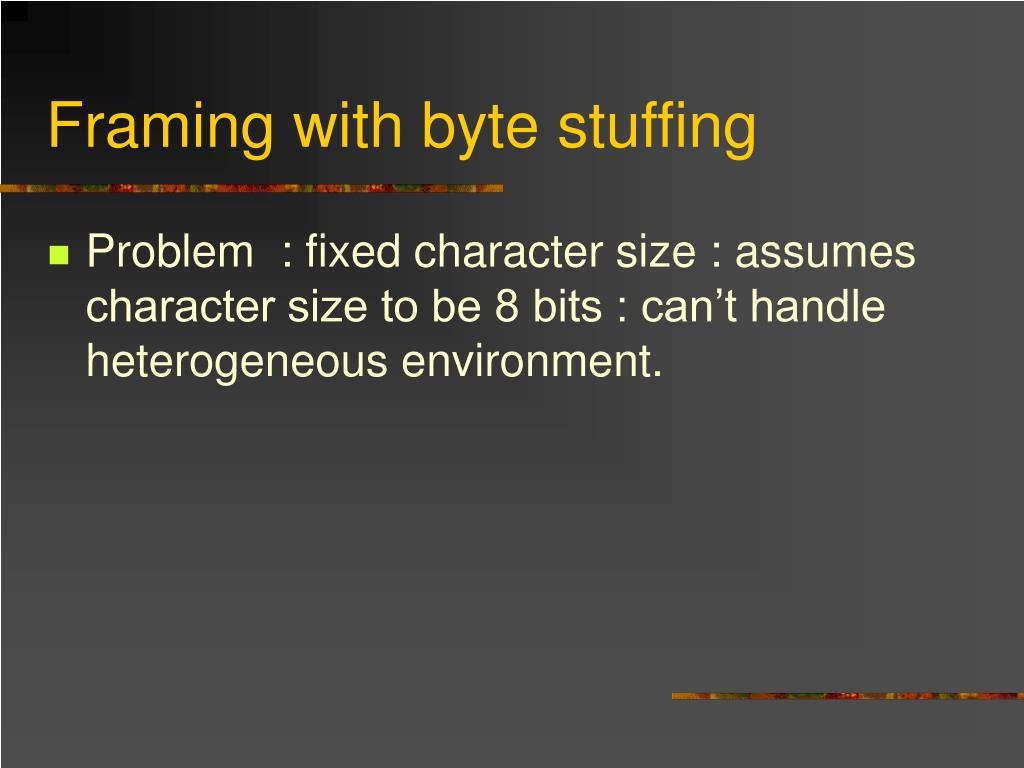 Framing with byte stuffing

Problem : fixed character size : assumes character size to be 8 bits : can’t handle heterogeneous environment.